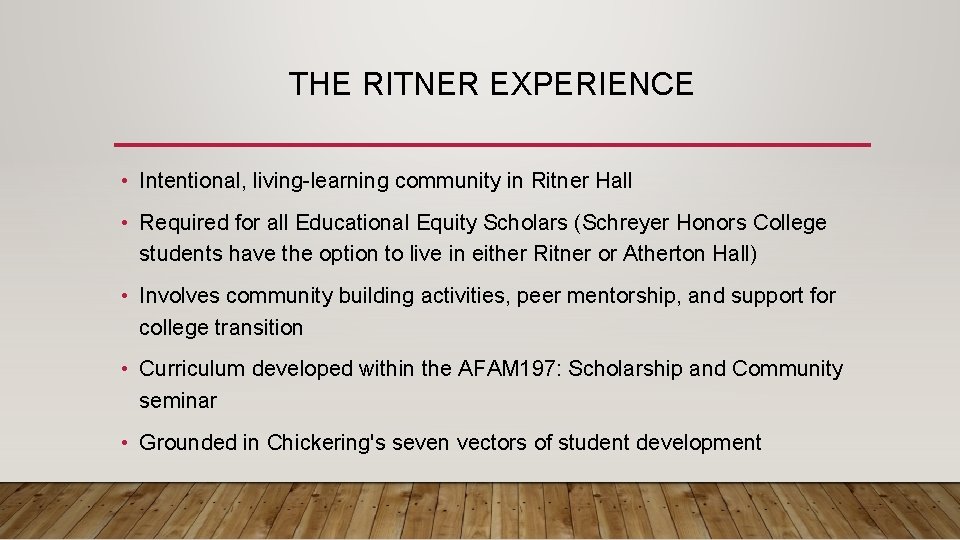 THE RITNER EXPERIENCE

• Intentional, living-learning community in Ritner Hall

• Required for all Educational Equity Scholars (Schreyer Honors College students have the option to live in either Ritner or Atherton Hall)

• Involves community building activities, peer mentorship, and support for college transition

• Curriculum developed within the AFAM197: Scholarship and Community seminar

• Grounded in Chickering's seven vectors of student development